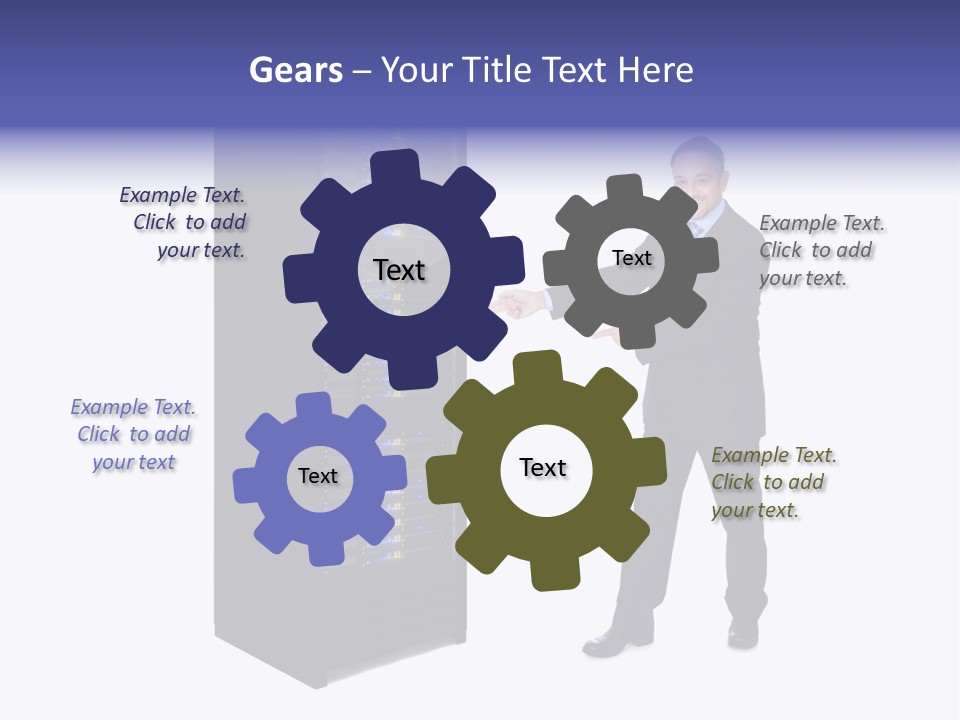 Gears – Your Title Text Here

Example Text. Click to add your text.

Text

Text

Example Text. Click to add your text.

Example Text. Click to add your text

Text

Text

Example Text. Click to add your text.